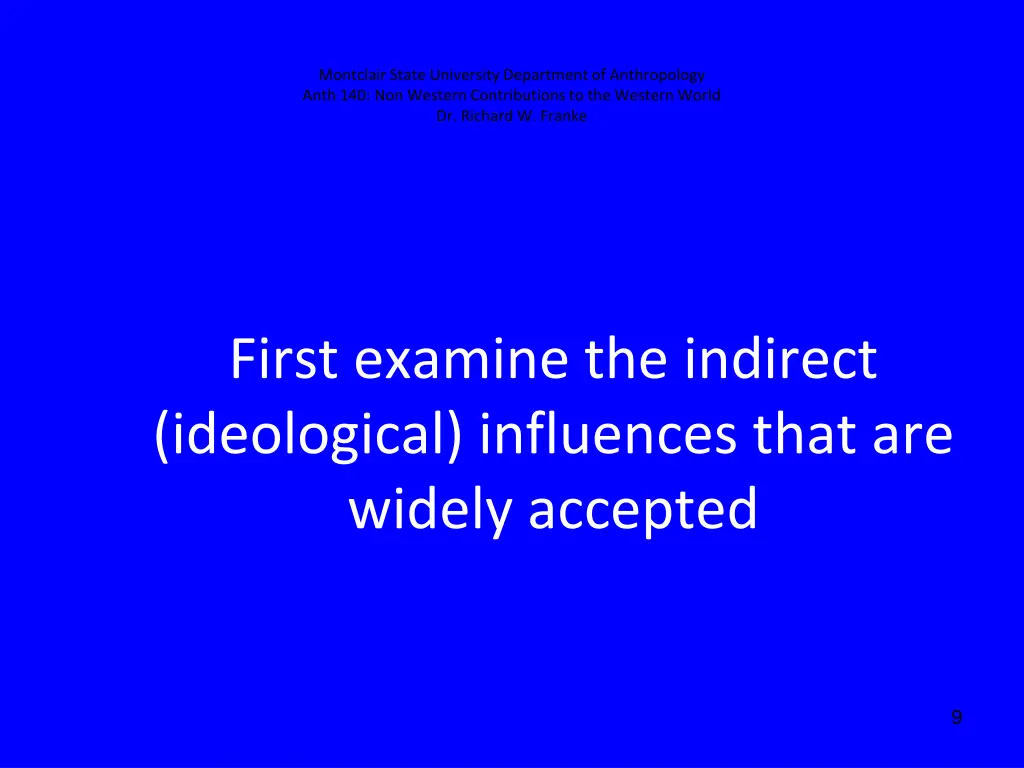 Montclair State University Department of Anthropology
Anth 140: Non Western Contributions to the Western World
Dr. Richard W. Franke

First examine the indirect (ideological) influences that are widely accepted

9